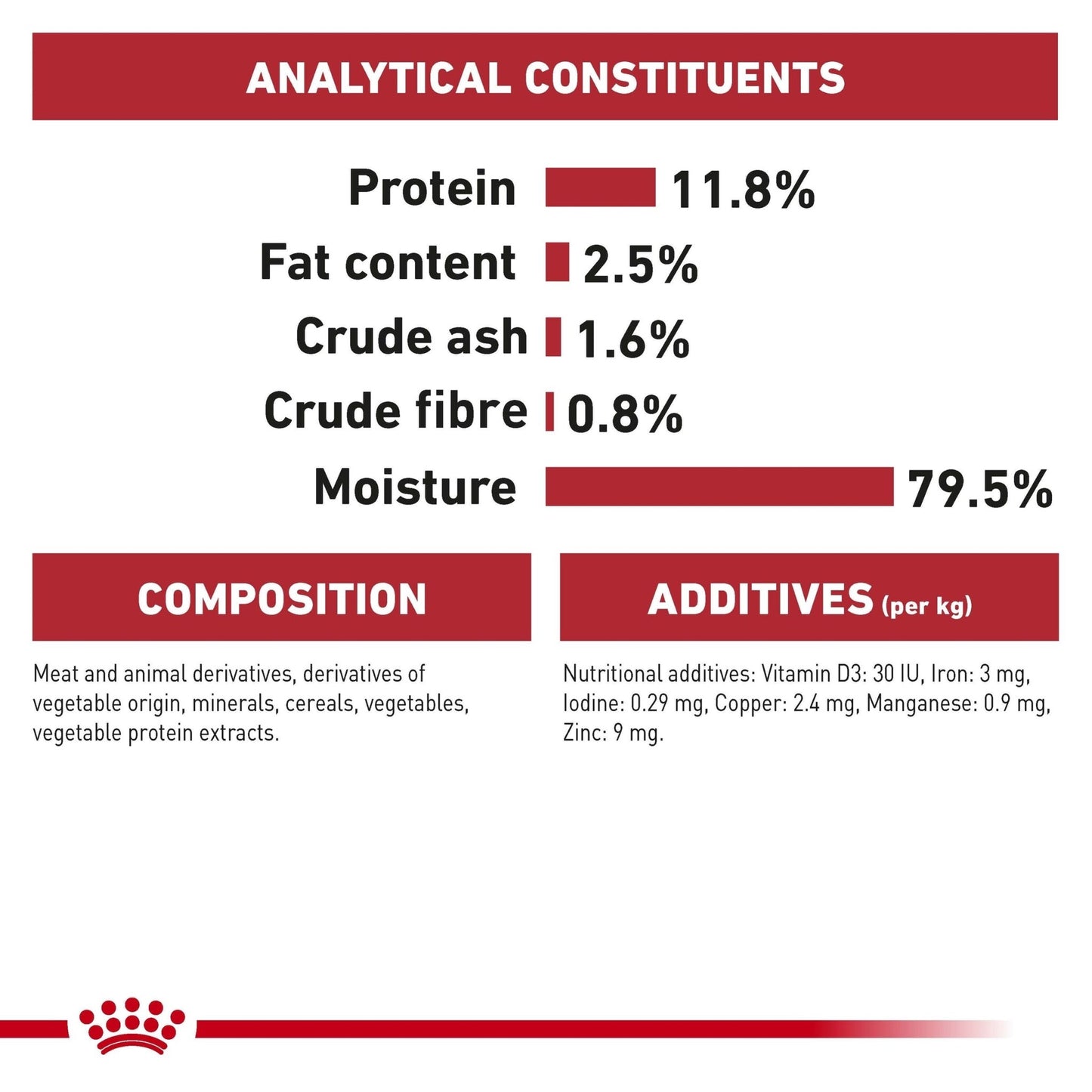 ANALYTICAL CONSTITUENTS

Protein 11.8%
Fat content 2.5%
Crude ash 1.6%
Crude fibre 0.8%
Moisture 79.5%

COMPOSITION

Meat and animal derivatives, derivatives of vegetable origin, minerals, cereals, vegetables, vegetable protein extracts.

ADDITIVES (per kg)

Nutritional additives: Vitamin D3: 30 IU, Iron: 3 mg, Iodine: 0.29 mg, Copper: 2.4 mg, Manganese: 0.9 mg, Zinc: 9 mg.